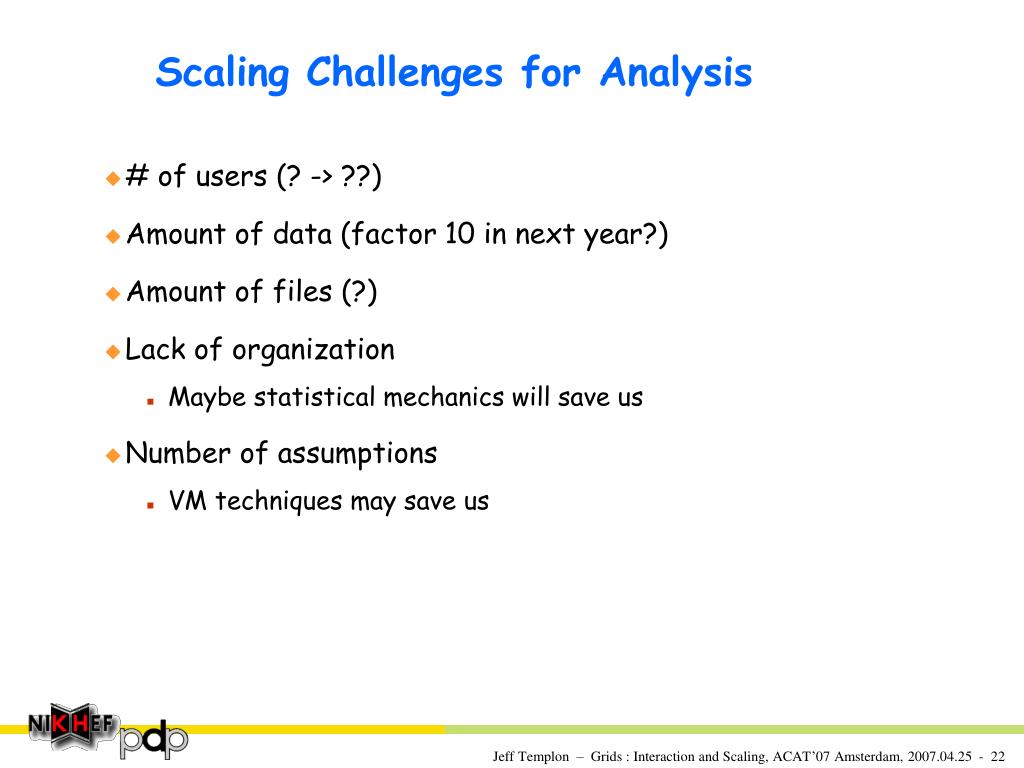 Scaling Challenges for Analysis

# of users (? -> ??)

Amount of data (factor 10 in next year?)

Amount of files (?)

Lack of organization

Maybe statistical mechanics will save us

Number of assumptions

VM techniques may save us

NIKHEF pdp

Jeff Templon – Grids : Interaction and Scaling, ACAT'07 Amsterdam, 2007.04.25 - 22